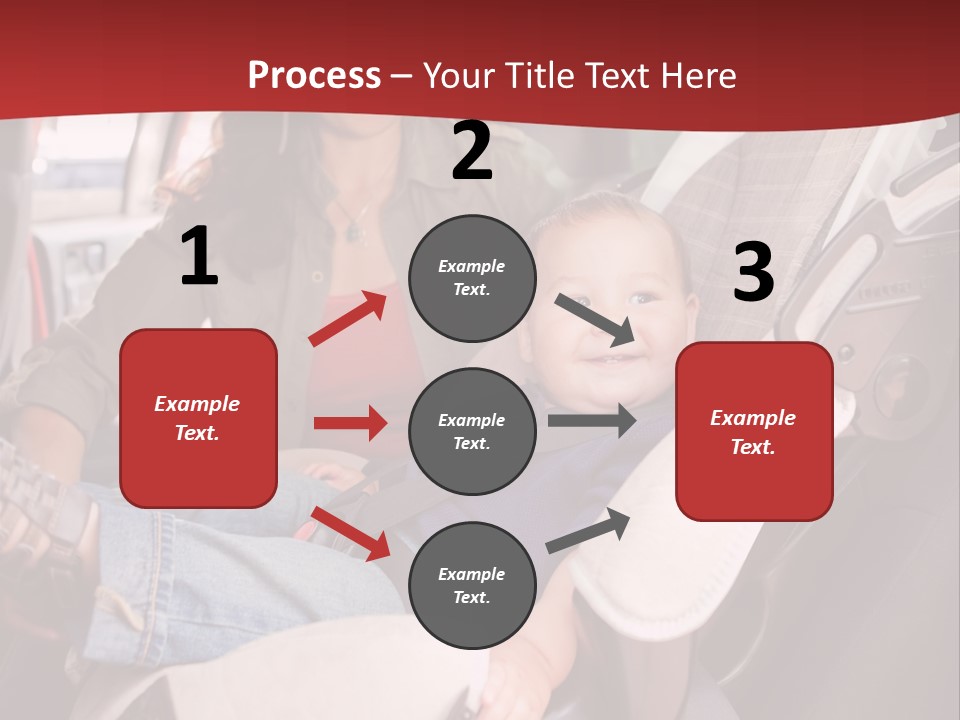 Process – Your Title Text Here

1

Example Text.

2

Example Text.

Example Text.

Example Text.

3

Example Text.